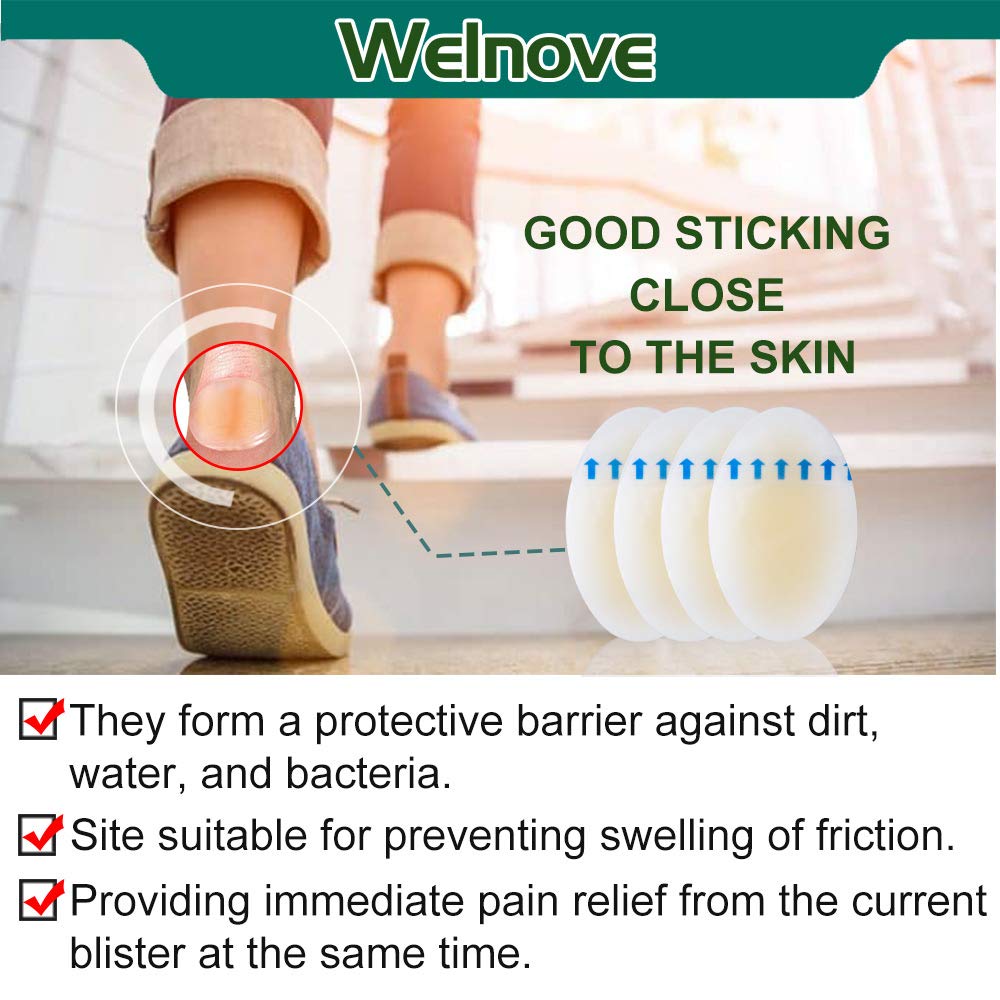 Welnove

GOOD STICKING CLOSE TO THE SKIN

They form a protective barrier against dirt, water, and bacteria.

Site suitable for preventing swelling of friction.

Providing immediate pain relief from the current blister at the same time.